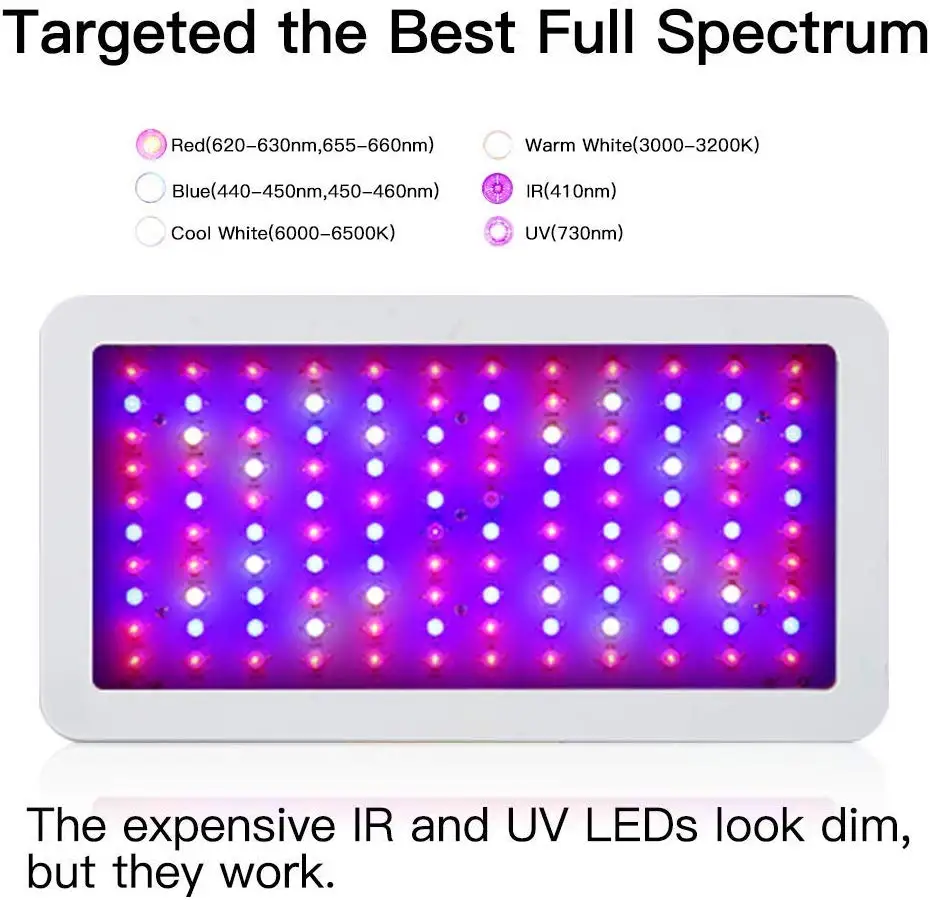 Targeted the Best Full Spectrum

Red(620-630nm,655-660nm)
Blue(440-450nm,450-460nm)
Cool White(6000-6500K)

Warm White(3000-3200K)
IR(410nm)
UV(730nm)

The expensive IR and UV LEDs look dim, but they work.